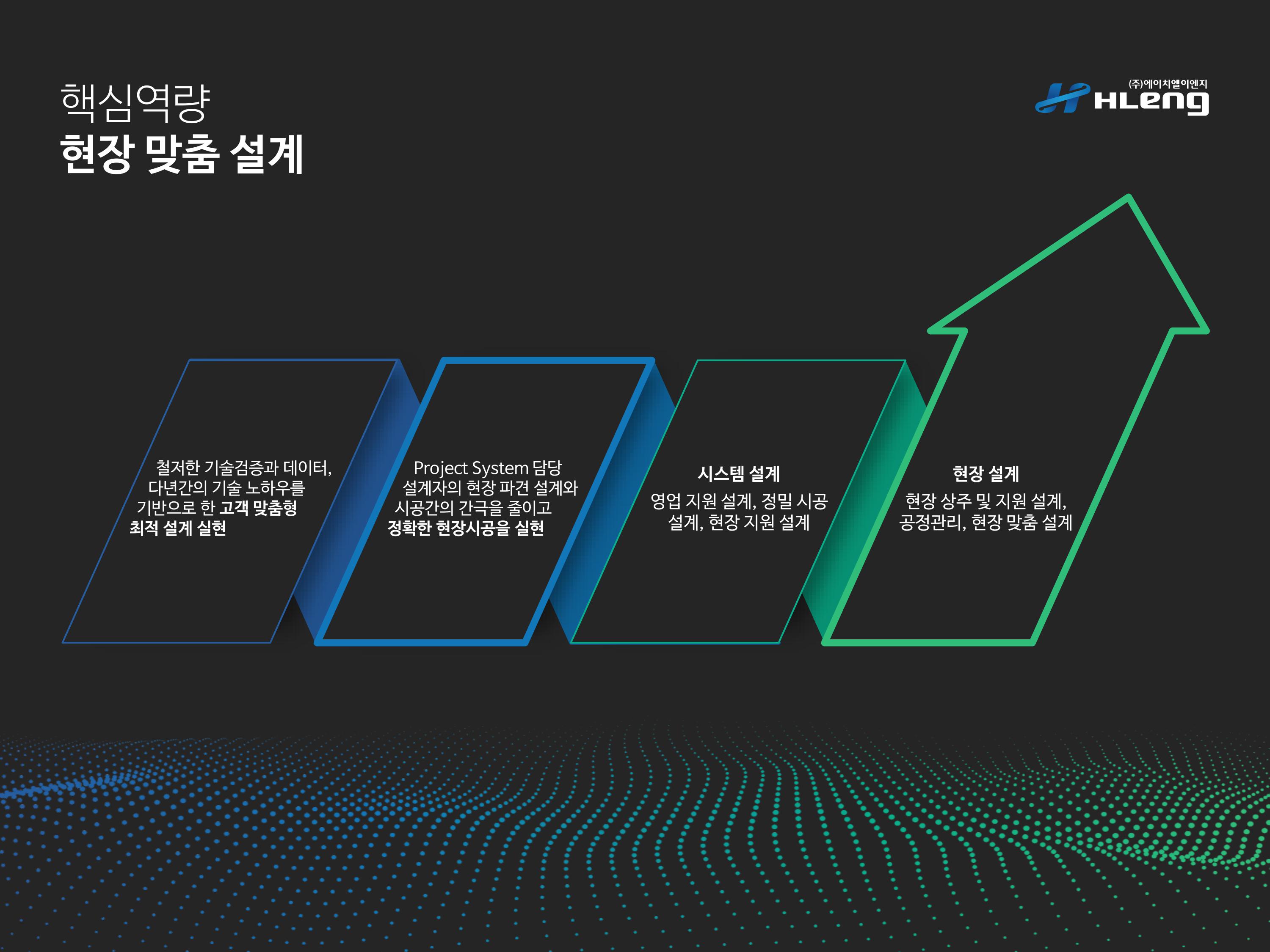 핵심역량
현장 맞춤 설계

(주)에이치엘이엔지
HLeng

철저한 기술검증과 데이터, 다년간의 기술 노하우를 기반으로 한 고객 맞춤형 최적 설계 실현

Project System 담당 설계자의 현장 파견 설계와 시공간의 간극을 줄이고 정확한 현장시공을 실현

시스템 설계
영업 지원 설계, 정밀 시공 설계, 현장 지원 설계

현장 설계
현장 상주 및 지원 설계, 공정관리, 현장 맞춤 설계